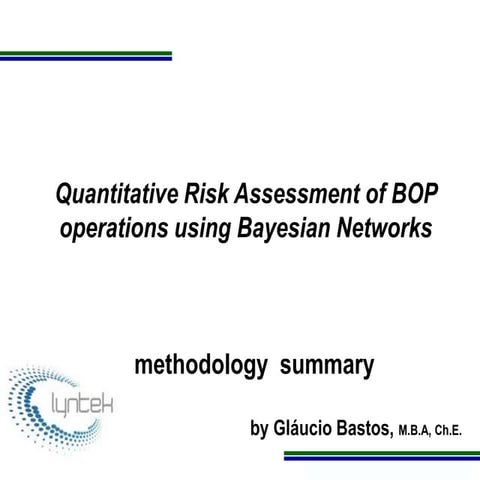 Quantitative Risk Assessment of BOP operations using Bayesian Networks

methodology summary

lyntek

by Gláucio Bastos, M.B.A, Ch.E.